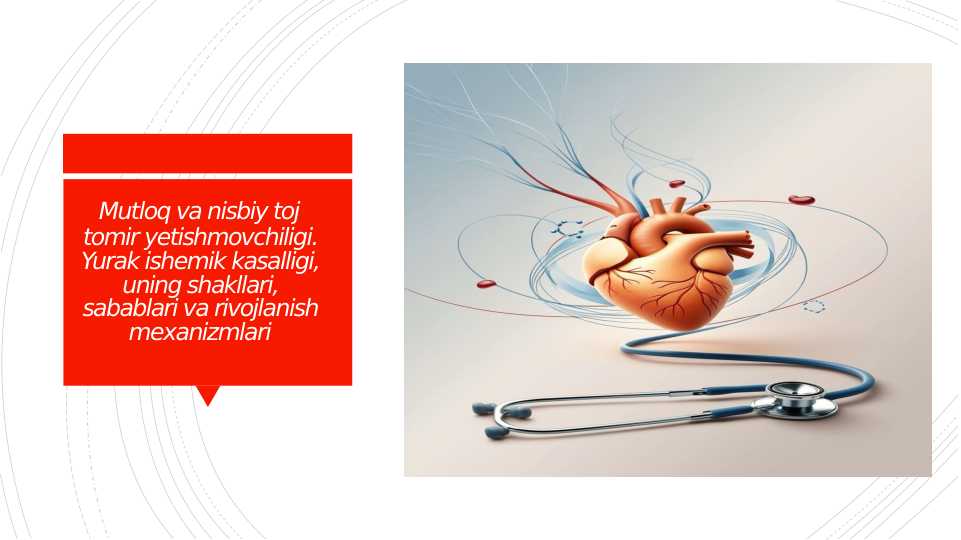 Mutloq va nisbiy toj tomir yetishmovchiligi. Yurak ishemik kasalligi, uning shakllari, sabablari va rivojlanish mexanizmlari